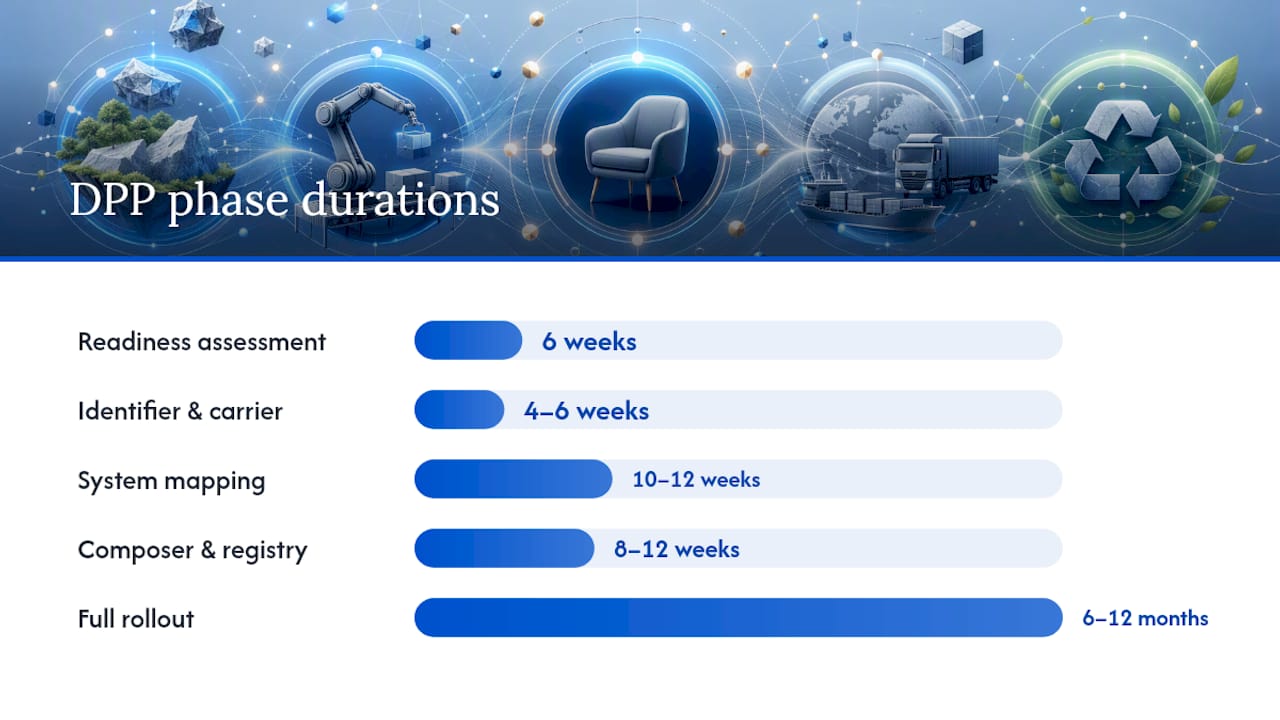 DPP phase durations

Readiness assessment 6 weeks

Identifier & carrier 4–6 weeks

System mapping 10–12 weeks

Composer & registry 8–12 weeks

Full rollout 6–12 months